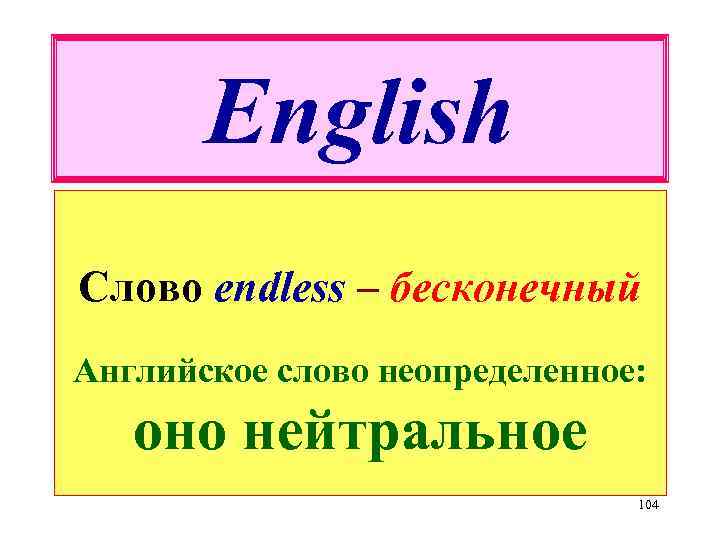 English

Слово endless – бесконечный

Английское слово неопределенное:

оно нейтральное

104